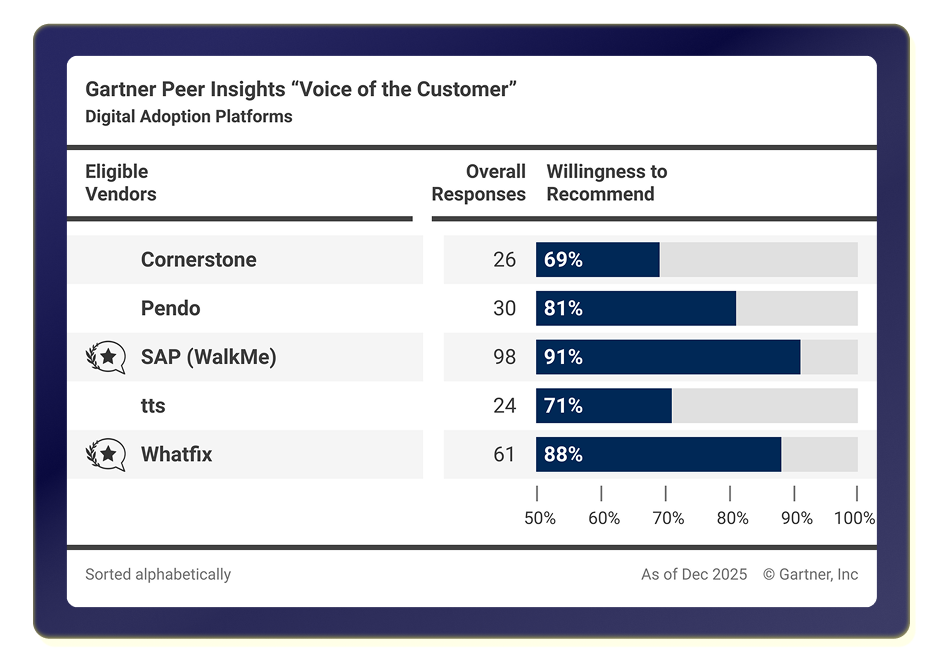 Gartner Peer Insights “Voice of the Customer”
Digital Adoption Platforms

| Eligible Vendors | Overall Responses | Willingness to Recommend |
|---|---|---|
| Cornerstone | 26 | 69% |
| Pendo | 30 | 81% |
| SAP (WalkMe) | 98 | 91% |
| tts | 24 | 71% |
| Whatfix | 61 | 88% |

50% 60% 70% 80% 90% 100%

Sorted alphabetically

As of Dec 2025 © Gartner, Inc